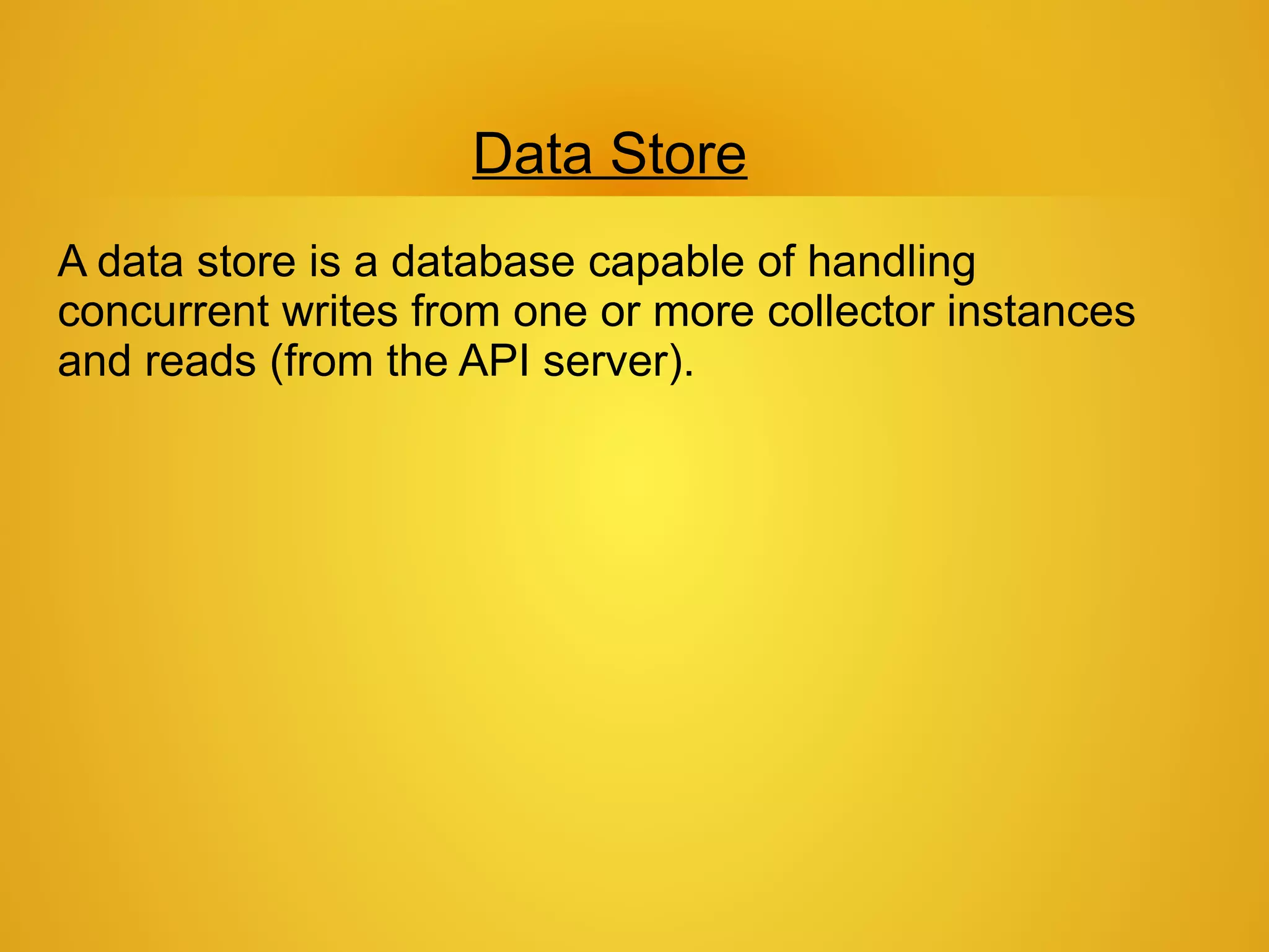 Data Store

A data store is a database capable of handling concurrent writes from one or more collector instances and reads (from the API server).